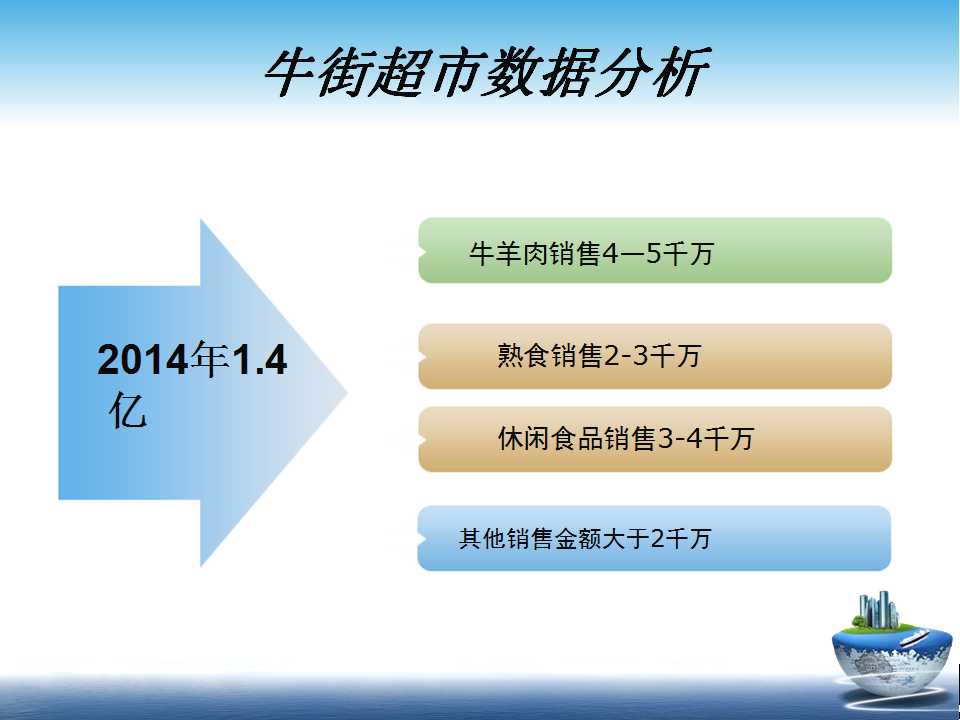 牛街超市数据分析

2014年1.4亿

牛羊肉销售4—5千万

熟食销售2-3千万

休闲食品销售3-4千万

其他销售金额大于2千万